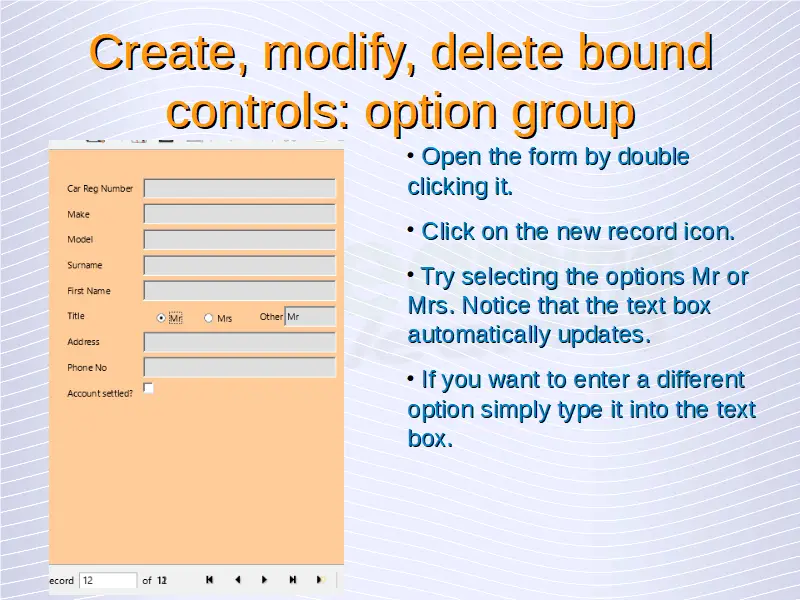 Create, modify, delete bound controls: option group

Car Reg Number
Make
Model
Surname
First Name
Title
Mr
Mrs
Other
Mr
Address
Phone No
Account settled?

ecord 12 of 12

• Open the form by double clicking it.

• Click on the new record icon.

• Try selecting the options Mr or Mrs. Notice that the text box automatically updates.

• If you want to enter a different option simply type it into the text box.